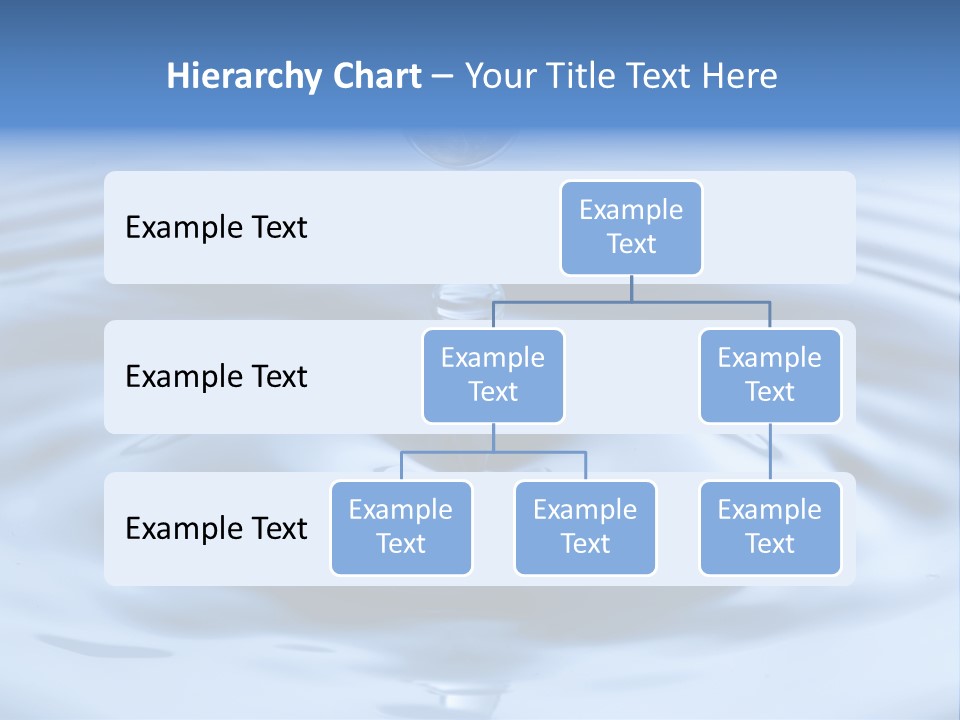 Hierarchy Chart – Your Title Text Here

Example Text

Example Text

Example Text

Example Text

Example Text

Example Text

Example Text

Example Text

Example Text